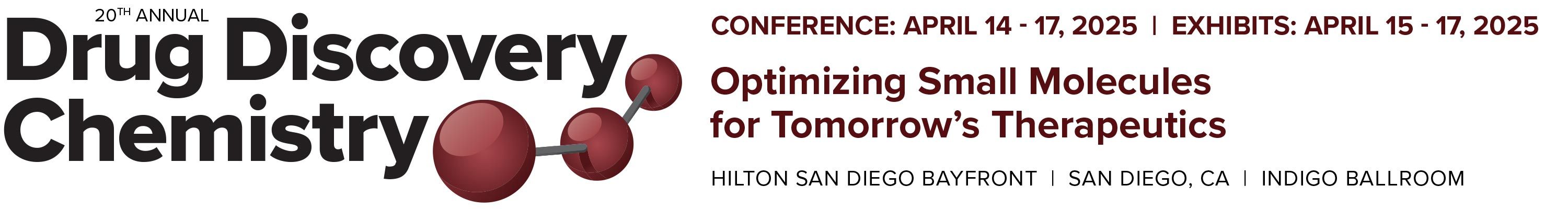 20TH ANNUAL
Drug Discovery Chemistry

CONFERENCE: APRIL 14 - 17, 2025 | EXHIBITS: APRIL 15 - 17, 2025

Optimizing Small Molecules for Tomorrow's Therapeutics

HILTON SAN DIEGO BAYFRONT | SAN DIEGO, CA | INDIGO BALLROOM